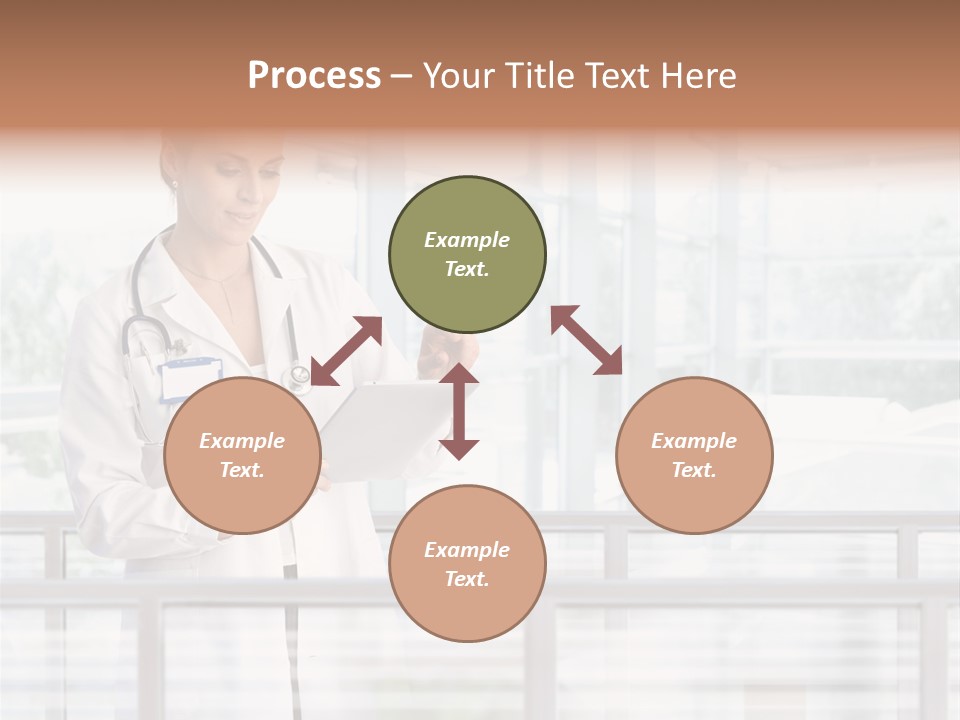 Process – Your Title Text Here

Example Text.

Example Text.

Example Text.

Example Text.